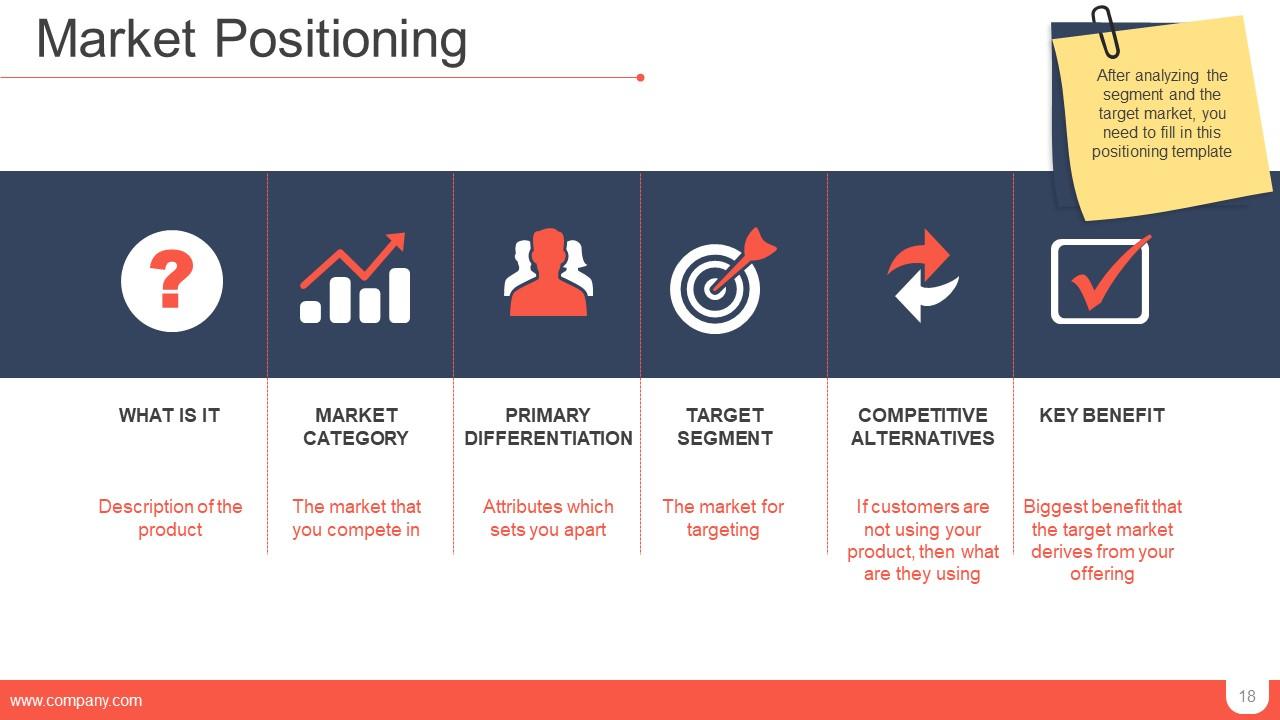 Market Positioning

After analyzing the segment and the target market, you need to fill in this positioning template

?

WHAT IS IT

Description of the product

MARKET CATEGORY

The market that you compete in

PRIMARY DIFFERENTIATION

Attributes which sets you apart

TARGET SEGMENT

The market for targeting

COMPETITIVE ALTERNATIVES

If customers are not using your product, then what are they using

KEY BENEFIT

Biggest benefit that the target market derives from your offering

www.company.com

18